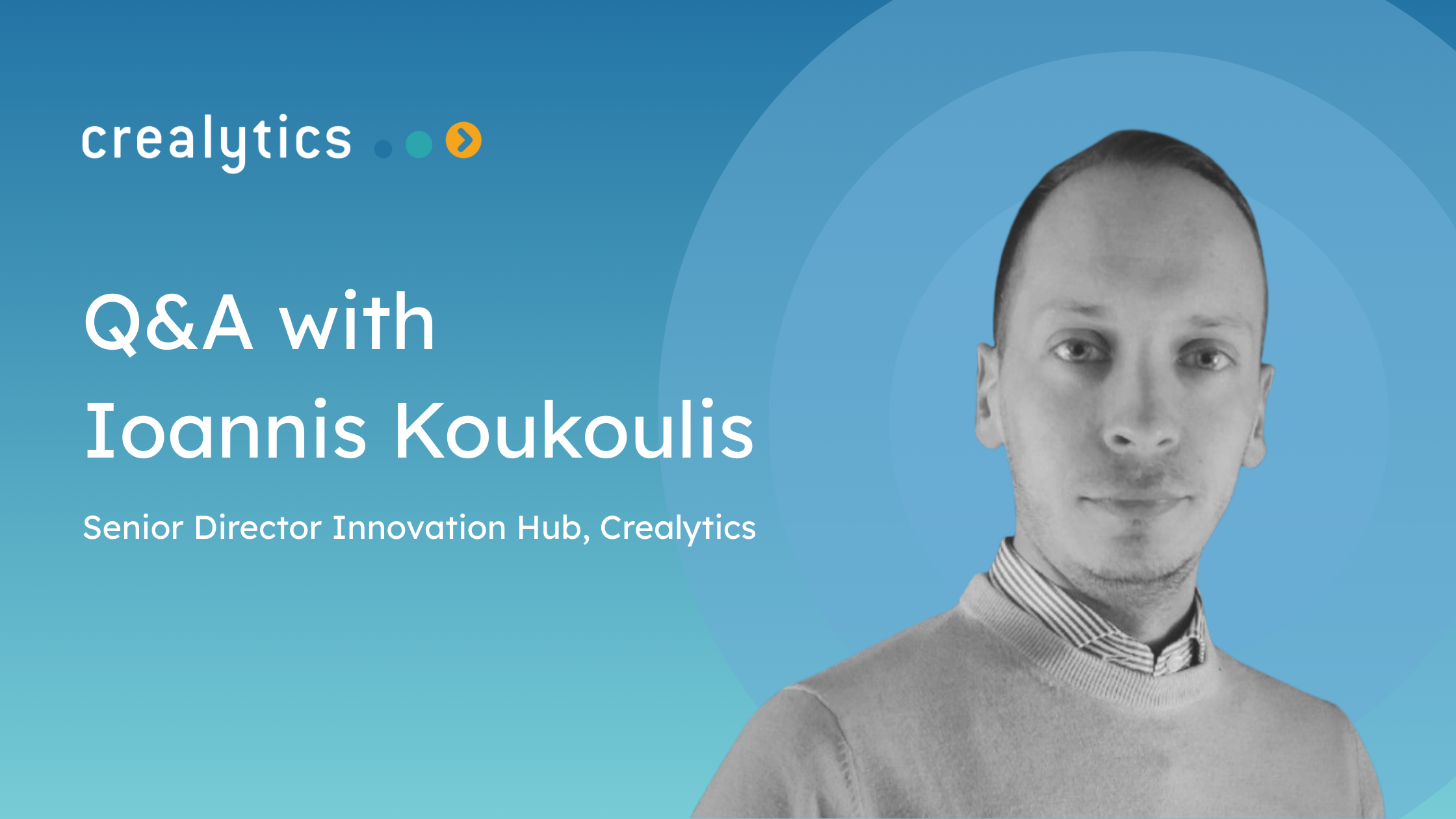 crealytics

Q&A with Ioannis Koukoulis

Senior Director Innovation Hub, Crealytics